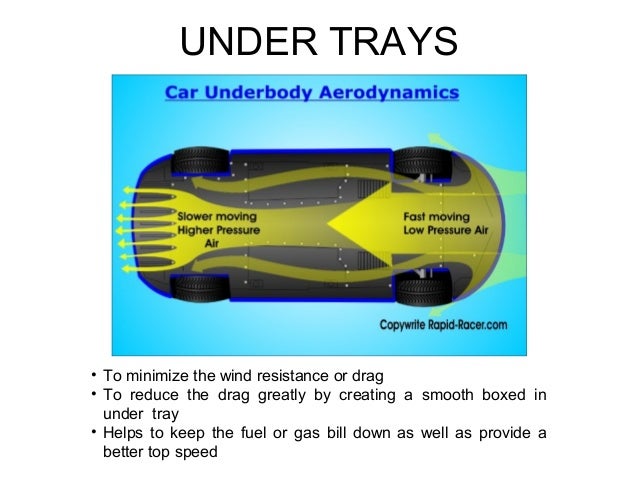 UNDER TRAYS

Car Underbody Aerodynamics

Slower moving Higher Pressure Air

Fast moving Low Pressure Air

Copywrite Rapid-Racer.com

• To minimize the wind resistance or drag
• To reduce the drag greatly by creating a smooth boxed in under tray
• Helps to keep the fuel or gas bill down as well as provide a better top speed